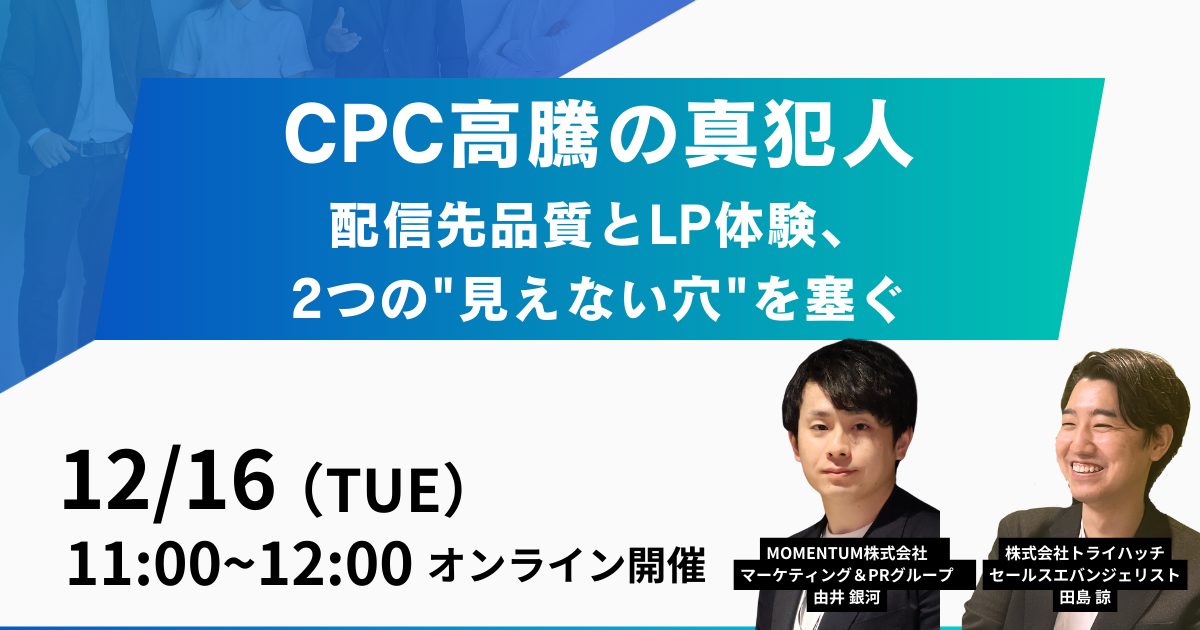 CPC高騰の真犯人
配信先品質とLP体験、
2つの"見えない穴"を塞ぐ

12/16（TUE）
11:00~12:00 オンライン開催

MOMENTUM株式会社
マーケティング＆PRグループ
由井 銀河

株式会社トライハッチ
セールスエバンジェリスト
田島 諒